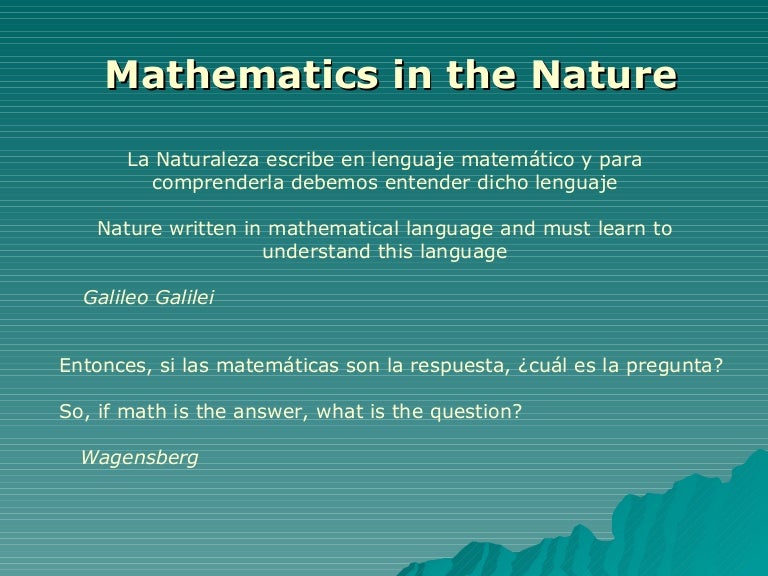 Mathematics in the Nature

La Naturaleza escribe en lenguaje matemático y para comprenderla debemos entender dicho lenguaje

Nature written in mathematical language and must learn to understand this language

Galileo Galilei

Entonces, si las matemáticas son la respuesta, ¿cuál es la pregunta?

So, if math is the answer, what is the question?

Wagensberg